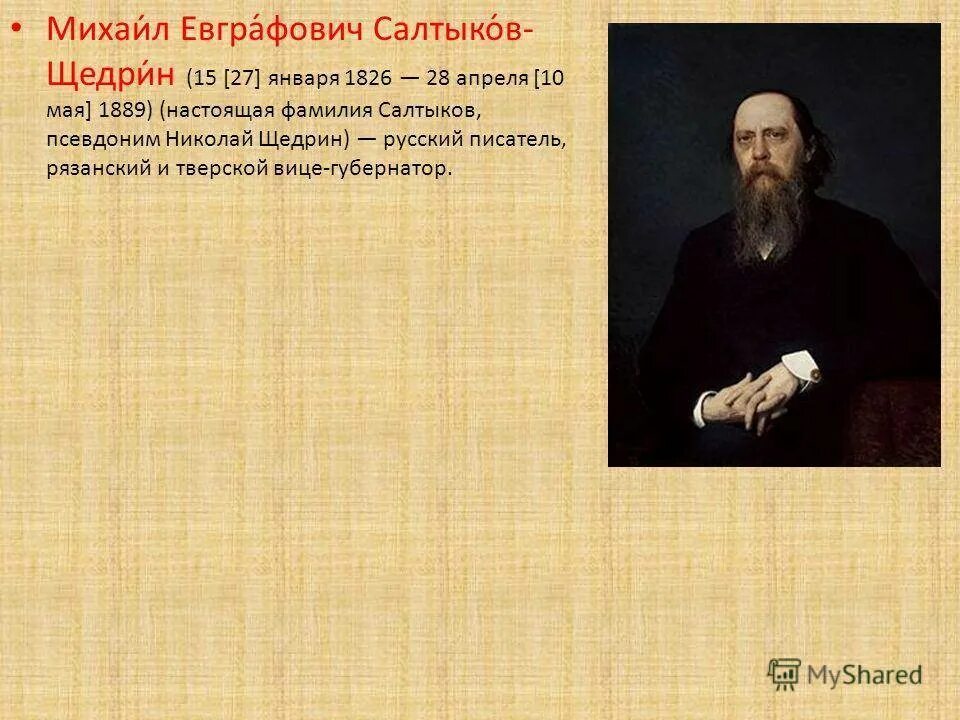 • Михаи́л Евгра́фович Салтыко́в-Щедри́н (15 [27] января 1826 — 28 апреля [10 мая] 1889) (настоящая фамилия Салтыков, псевдоним Николай Щедрин) — русский писатель, рязанский и тверской вице-губернатор.

MyShared